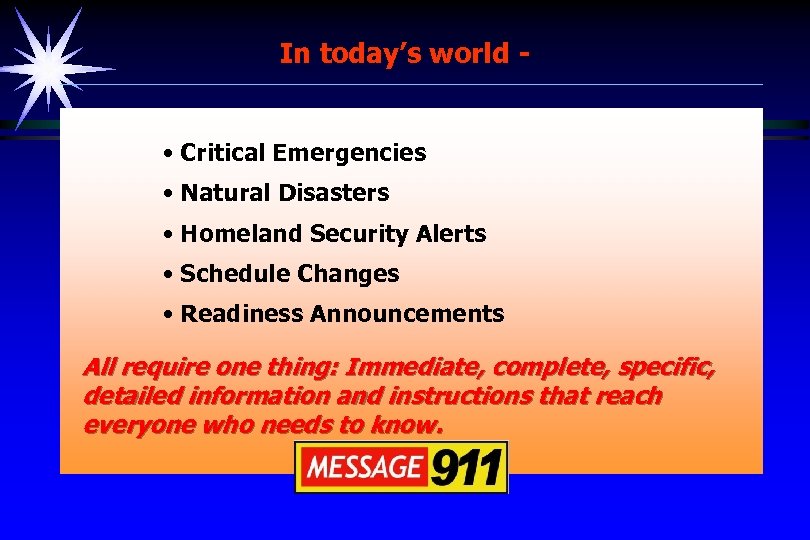 In today's world -

• Critical Emergencies
• Natural Disasters
• Homeland Security Alerts
• Schedule Changes
• Readiness Announcements

All require one thing: Immediate, complete, specific, detailed information and instructions that reach everyone who needs to know.

MESSAGE 911